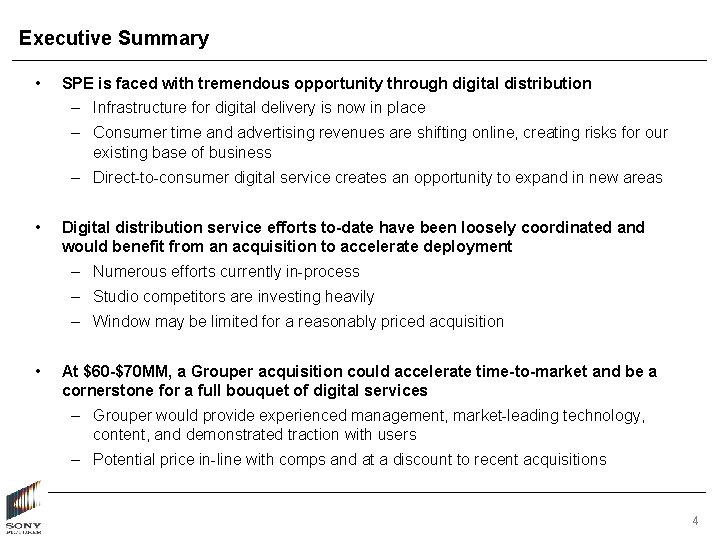 Executive Summary

• SPE is faced with tremendous opportunity through digital distribution
– Infrastructure for digital delivery is now in place
– Consumer time and advertising revenues are shifting online, creating risks for our existing base of business
– Direct-to-consumer digital service creates an opportunity to expand in new areas

• Digital distribution service efforts to-date have been loosely coordinated and would benefit from an acquisition to accelerate deployment
– Numerous efforts currently in-process
– Studio competitors are investing heavily
– Window may be limited for a reasonably priced acquisition

• At \$60-\$70MM, a Grouper acquisition could accelerate time-to-market and be a cornerstone for a full bouquet of digital services
– Grouper would provide experienced management, market-leading technology, content, and demonstrated traction with users
– Potential price in-line with comps and at a discount to recent acquisitions

SONY
PICTURES

4